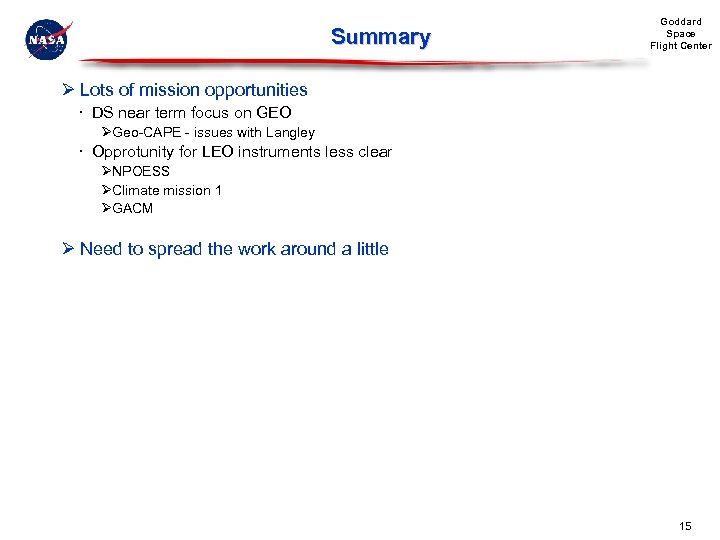 NASA

Summary

Goddard Space Flight Center

➢ Lots of mission opportunities
· DS near term focus on GEO
➢Geo-CAPE - issues with Langley
· Opprotunity for LEO instruments less clear
➢NPOESS
➢Climate mission 1
➢GACM

➢ Need to spread the work around a little

15